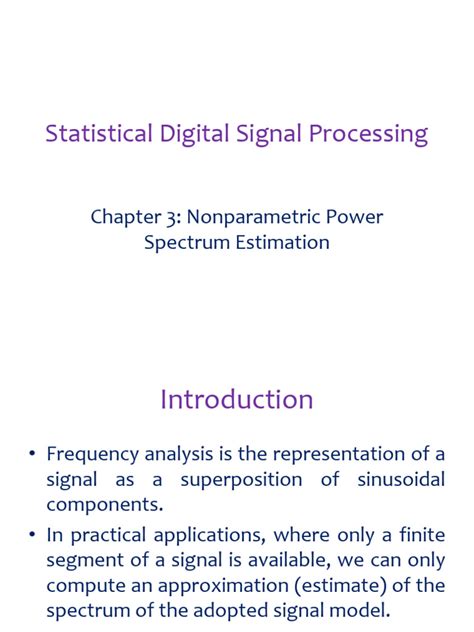 Statistical Digital Signal Processing

Chapter 3: Nonparametric Power Spectrum Estimation

Introduction

• Frequency analysis is the representation of a signal as a superposition of sinusoidal components.

• In practical applications, where only a finite segment of a signal is available, we can only compute an approximation (estimate) of the spectrum of the adopted signal model.